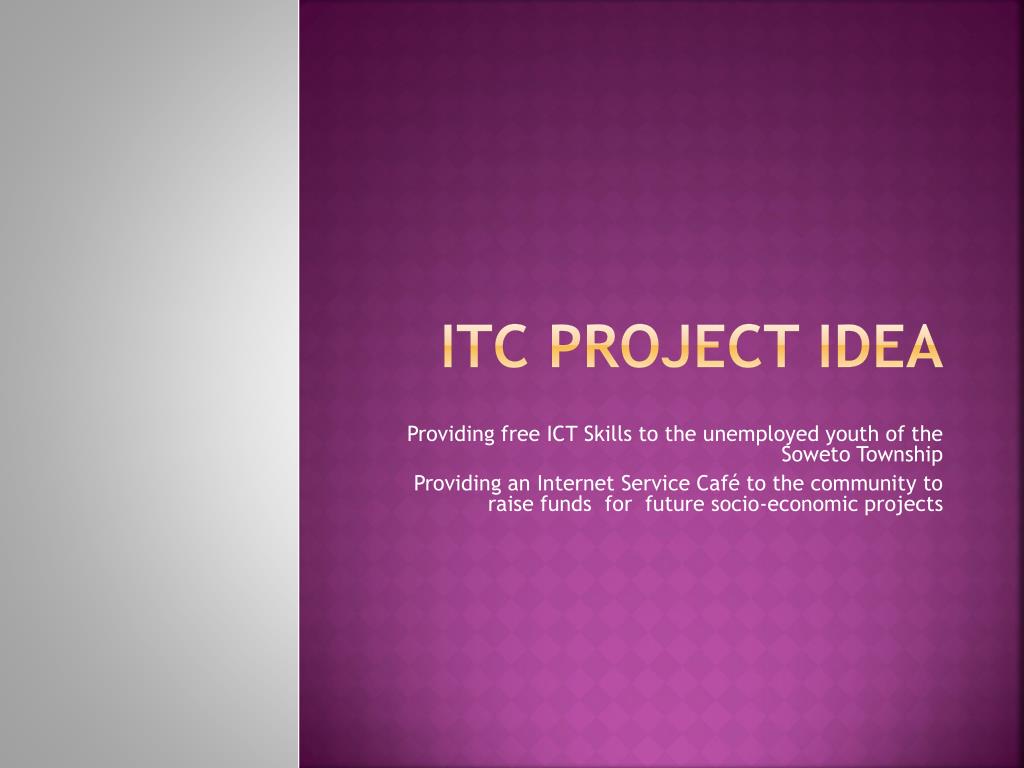 ITC PROJECT IDEA

Providing free ICT Skills to the unemployed youth of the Soweto Township

Providing an Internet Service Café to the community to raise funds for future socio-economic projects